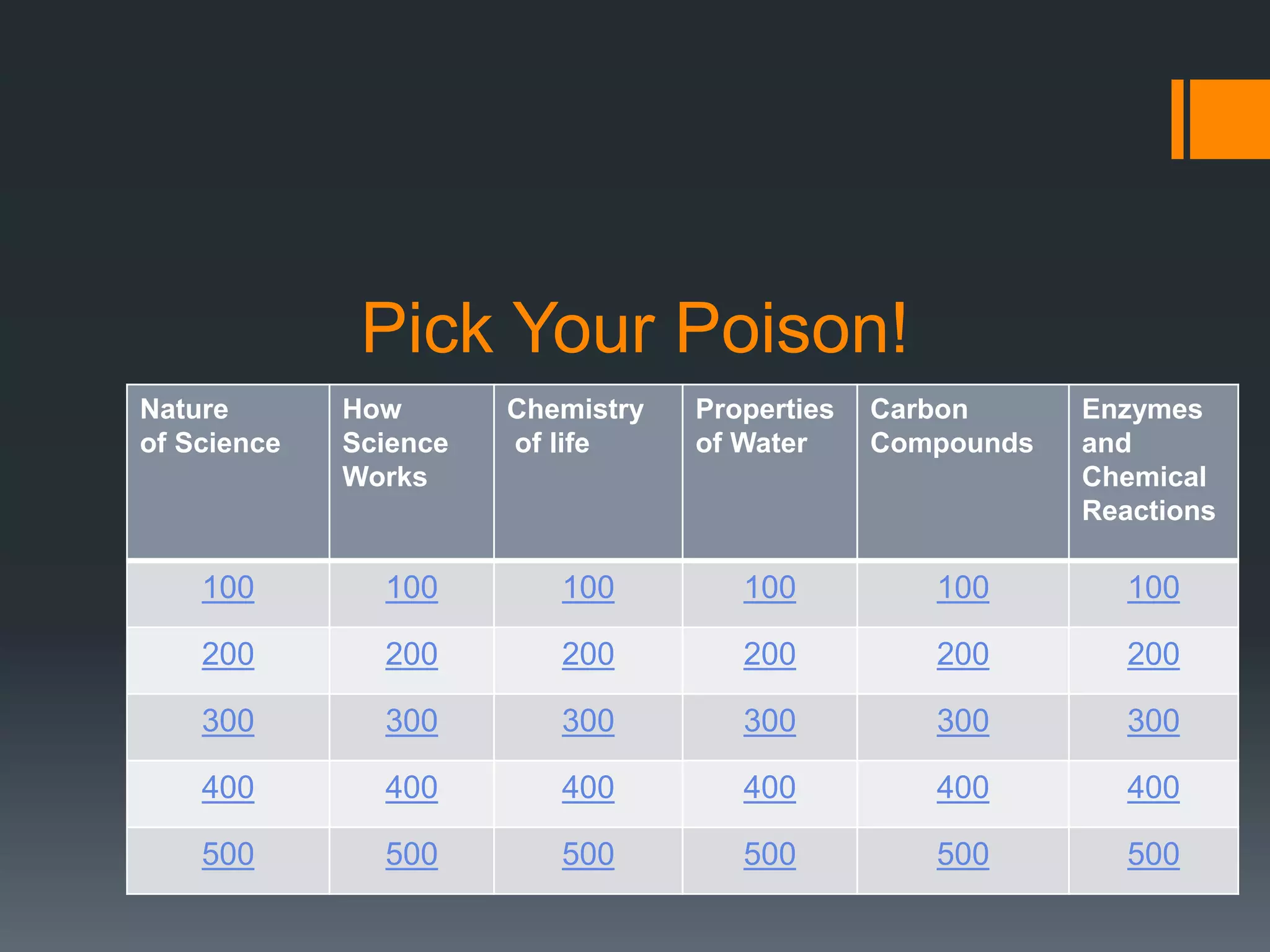 Pick Your Poison!

| Nature of Science | How Science Works | Chemistry of life | Properties of Water | Carbon Compounds | Enzymes and Chemical Reactions |
|---|---|---|---|---|---|
| 100 | 100 | 100 | 100 | 100 | 100 |
| 200 | 200 | 200 | 200 | 200 | 200 |
| 300 | 300 | 300 | 300 | 300 | 300 |
| 400 | 400 | 400 | 400 | 400 | 400 |
| 500 | 500 | 500 | 500 | 500 | 500 |